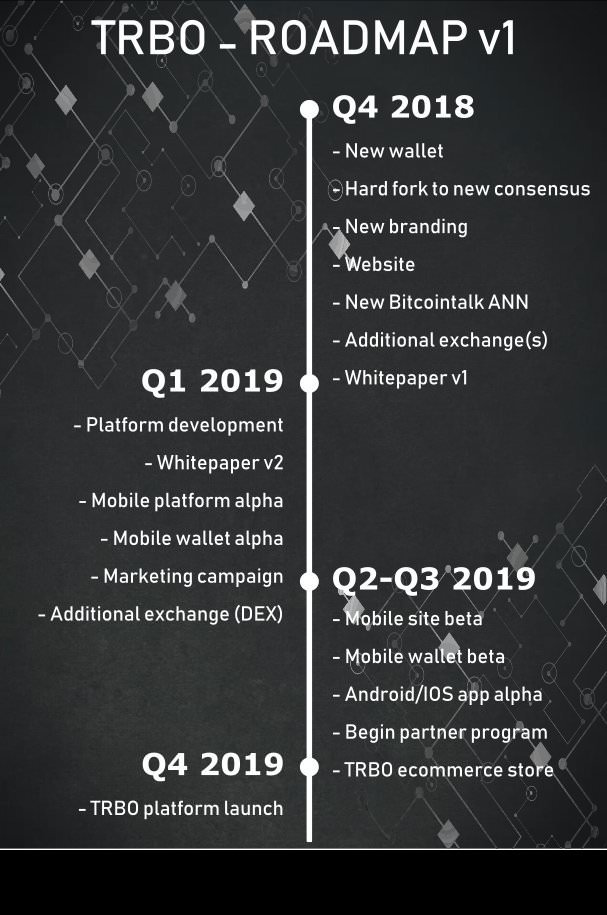 TRBO - ROADMAP v1

Q4 2018
- New wallet
- Hard fork to new consensus
- New branding
- Website
- New Bitcointalk ANN
- Additional exchange(s)
- Whitepaper v1

Q1 2019
- Platform development
- Whitepaper v2
- Mobile platform alpha
- Mobile wallet alpha
- Marketing campaign
- Additional exchange (DEX)

Q2-Q3 2019
- Mobile site beta
- Mobile wallet beta
- Android/IOS app alpha
- Begin partner program
- TRBO ecommerce store

Q4 2019
- TRBO platform launch